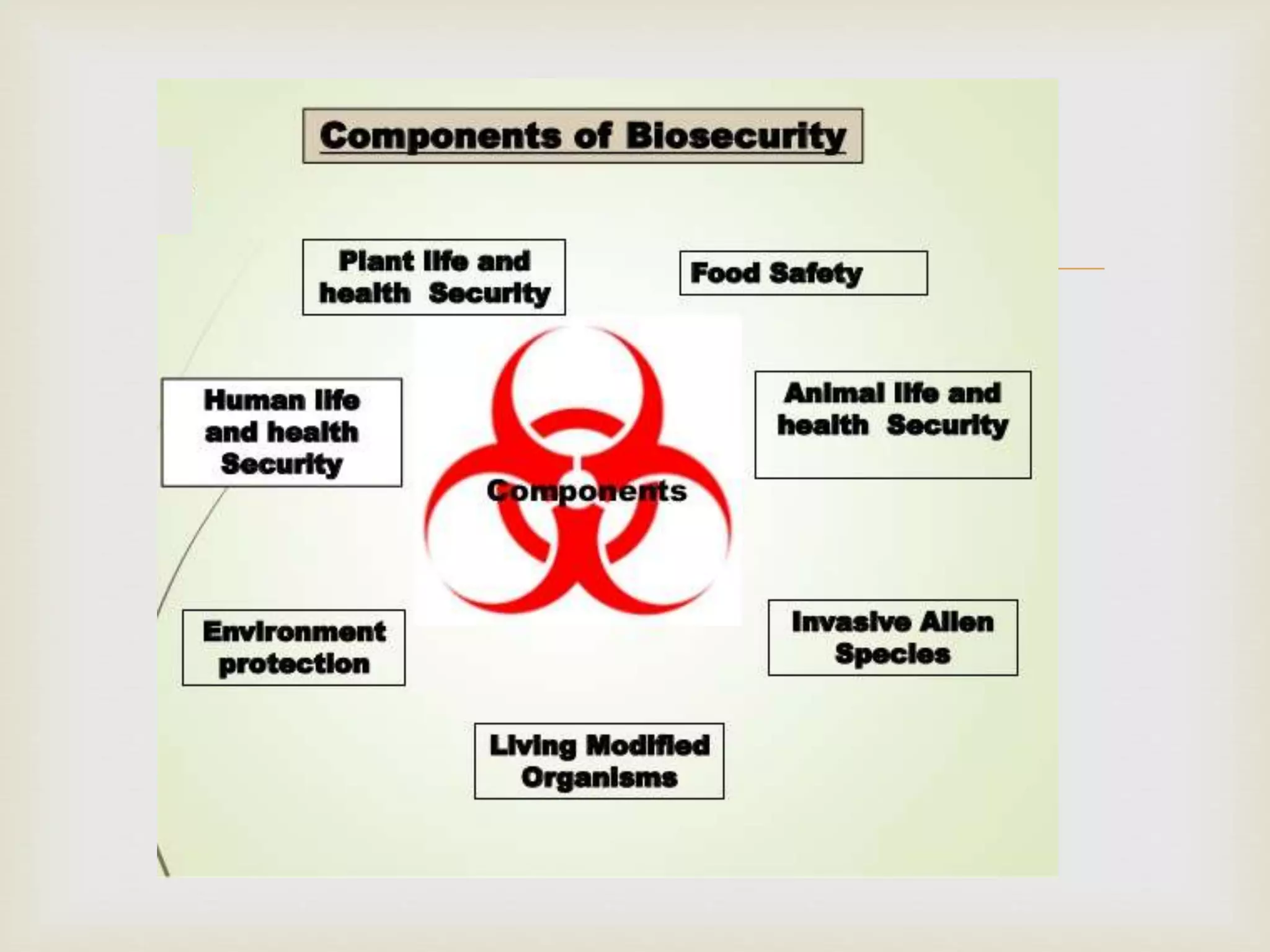 Components of Biosecurity

Plant life and health Security

Food Safety

Human life and health Security

Components

Animal life and health Security

Environment protection

Invasive Alien Species

Living Modified Organisms